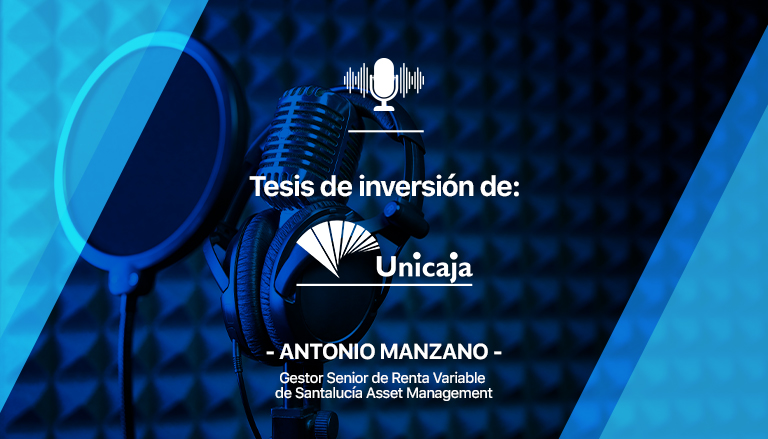 Tesis de inversión de:

Unicaja

- ANTONIO MANZANO -

Gestor Senior de Renta Variable de Santalucía Asset Management